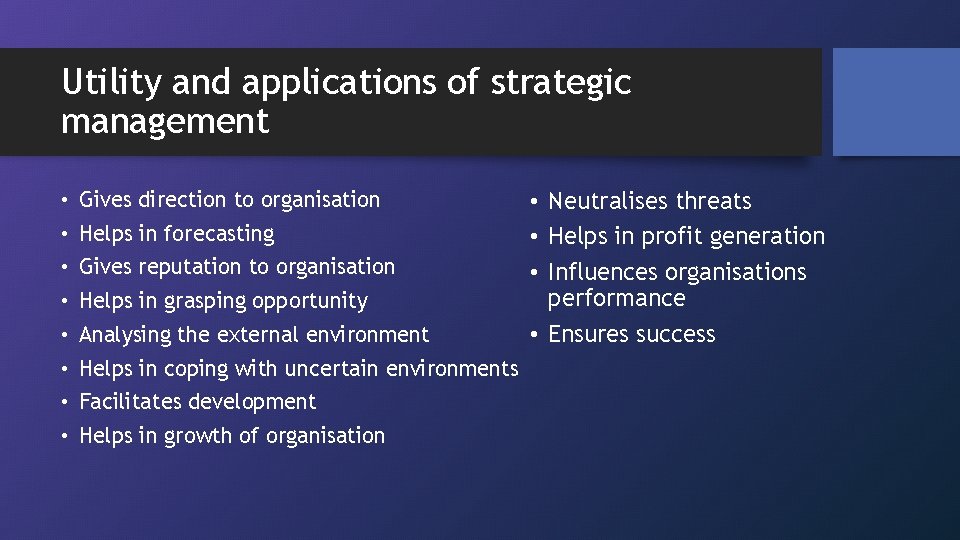 Utility and applications of strategic management

• Gives direction to organisation
• Helps in forecasting
• Gives reputation to organisation
• Helps in grasping opportunity
• Analysing the external environment
• Helps in coping with uncertain environments
• Facilitates development
• Helps in growth of organisation

• Neutralises threats
• Helps in profit generation
• Influences organisations performance
• Ensures success